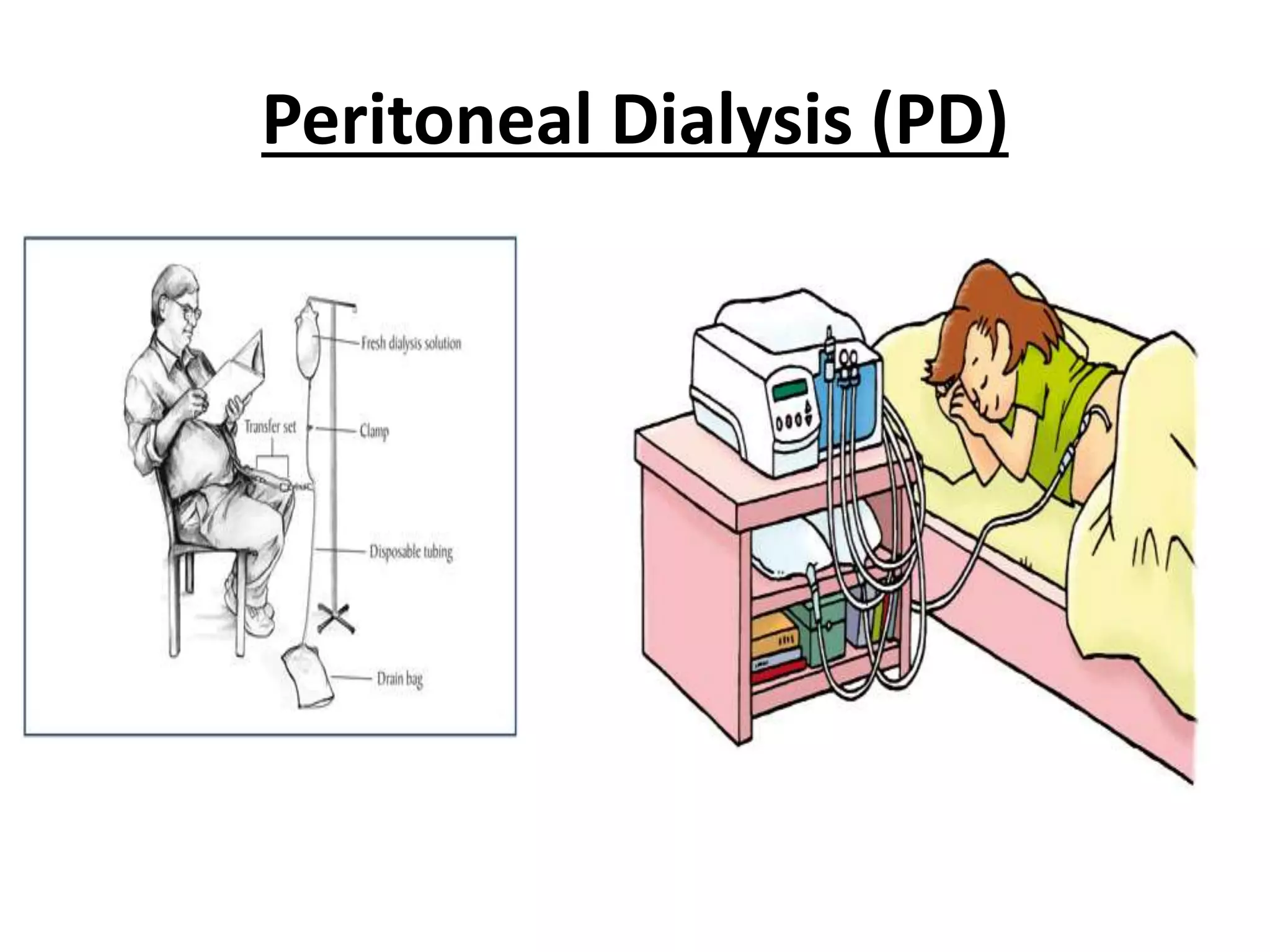 Peritoneal Dialysis (PD)

Fresh dialysis solution

Transfer set

Clamp

Disposable tubing

Drain bag